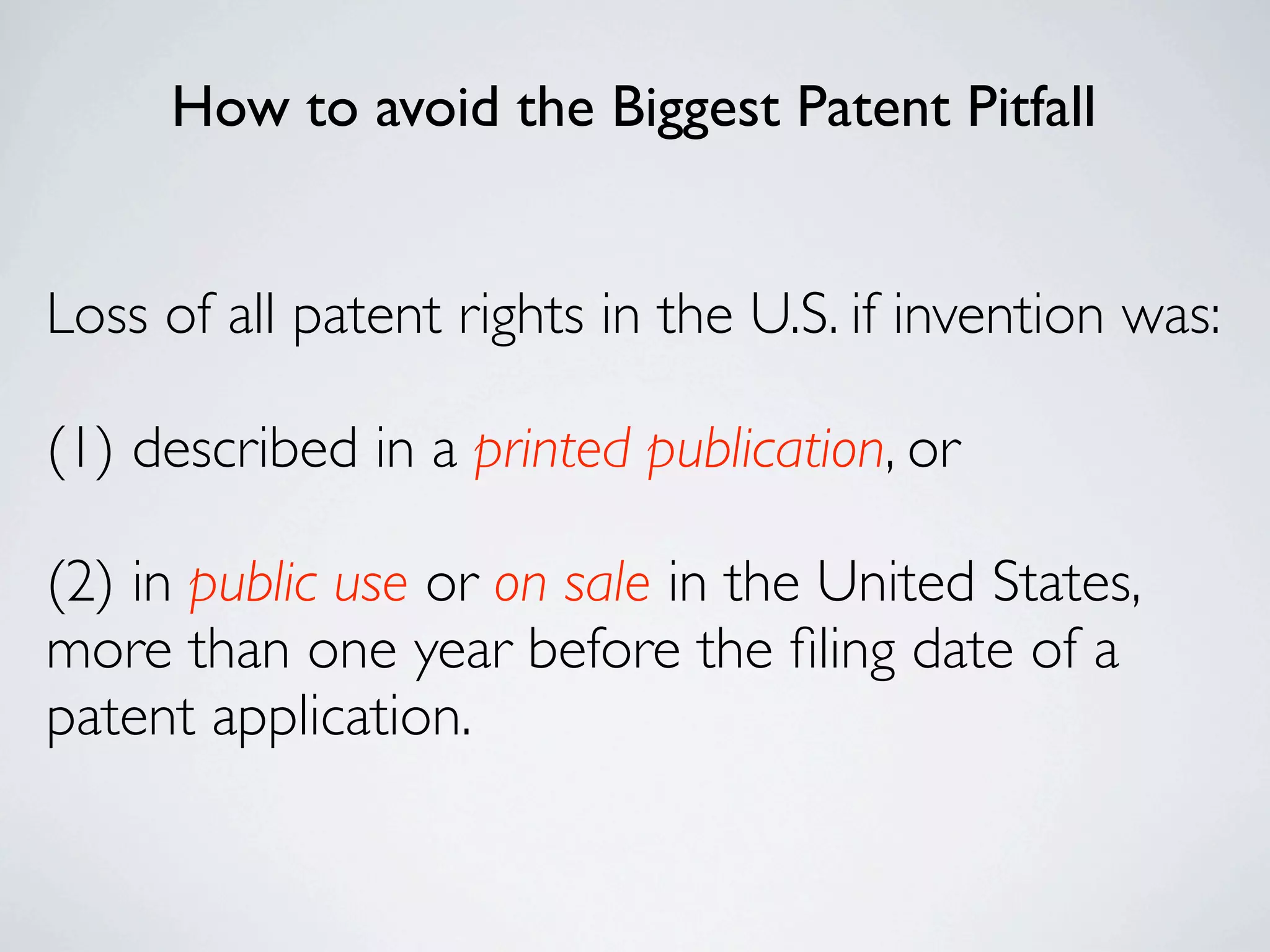 How to avoid the Biggest Patent Pitfall

Loss of all patent rights in the U.S. if invention was:

(1) described in a printed publication, or

(2) in public use or on sale in the United States, more than one year before the filing date of a patent application.